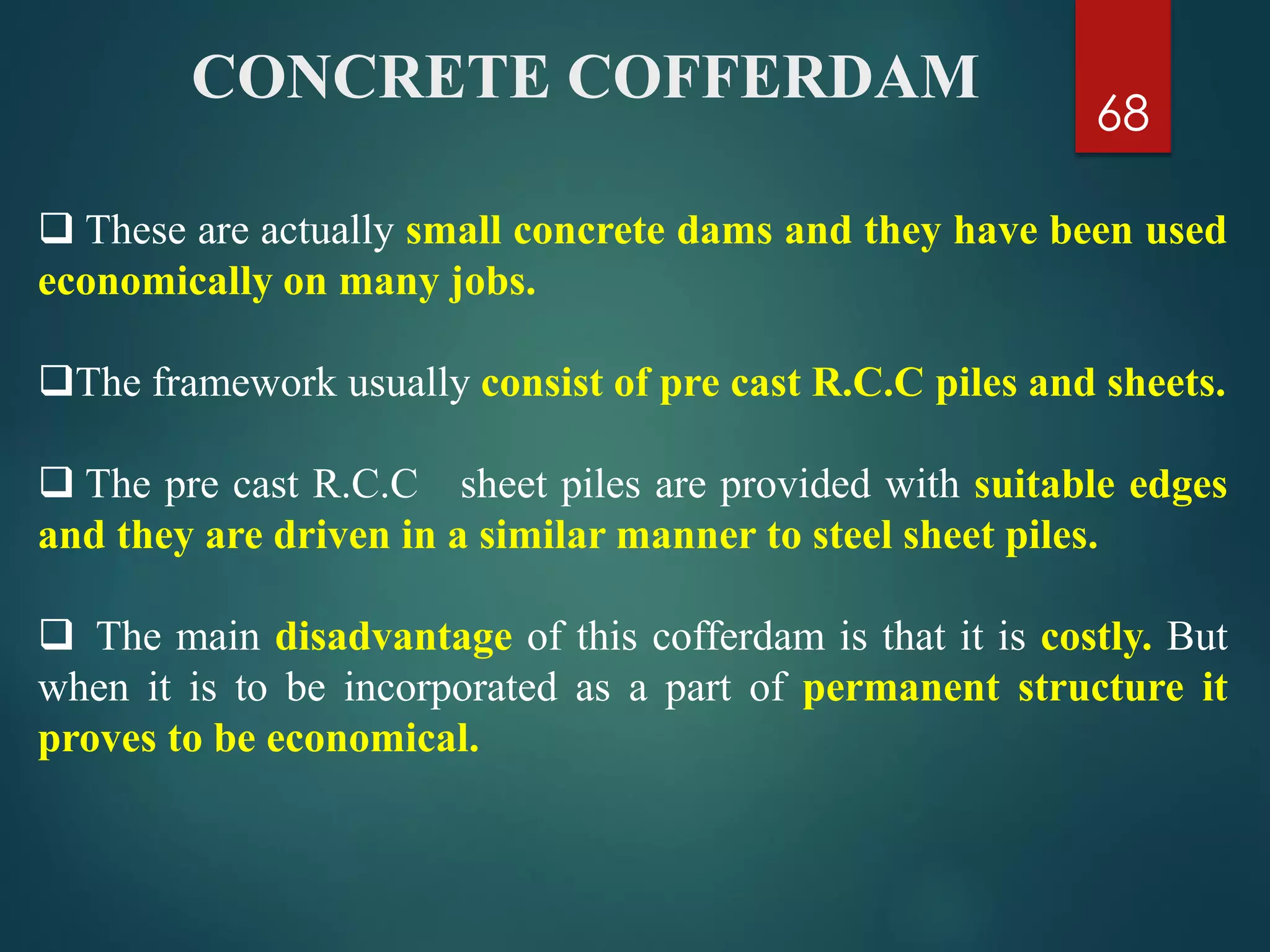 CONCRETE COFFERDAM

68

❑ These are actually small concrete dams and they have been used economically on many jobs.

❑The framework usually consist of pre cast R.C.C piles and sheets.

❑ The pre cast R.C.C sheet piles are provided with suitable edges and they are driven in a similar manner to steel sheet piles.

❑ The main disadvantage of this cofferdam is that it is costly. But when it is to be incorporated as a part of permanent structure it proves to be economical.